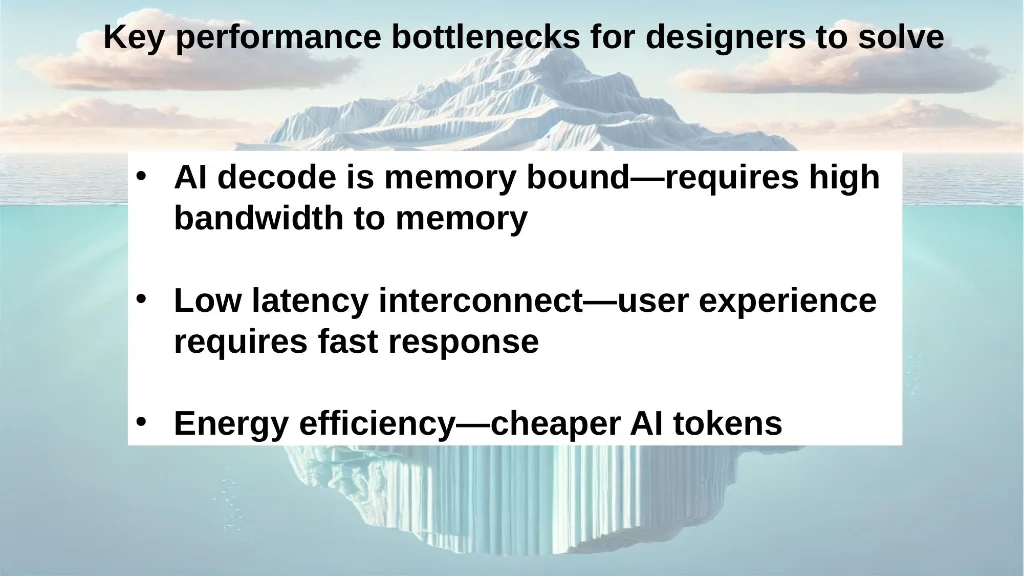 Key performance bottlenecks for designers to solve

• AI decode is memory bound—requires high bandwidth to memory

• Low latency interconnect—user experience requires fast response

• Energy efficiency—cheaper AI tokens